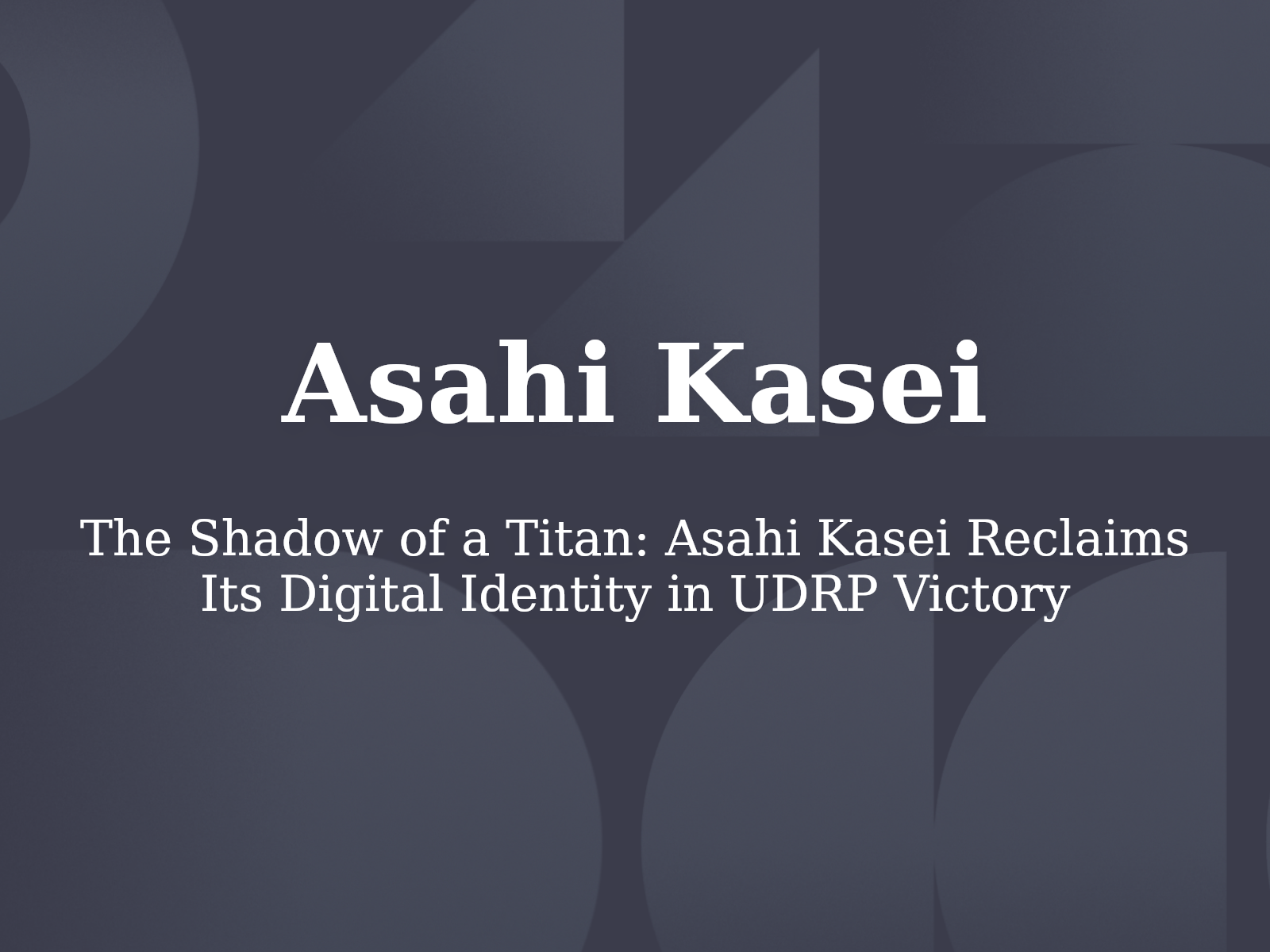 Asahi Kasei

The Shadow of a Titan: Asahi Kasei Reclaims Its Digital Identity in UDRP Victory